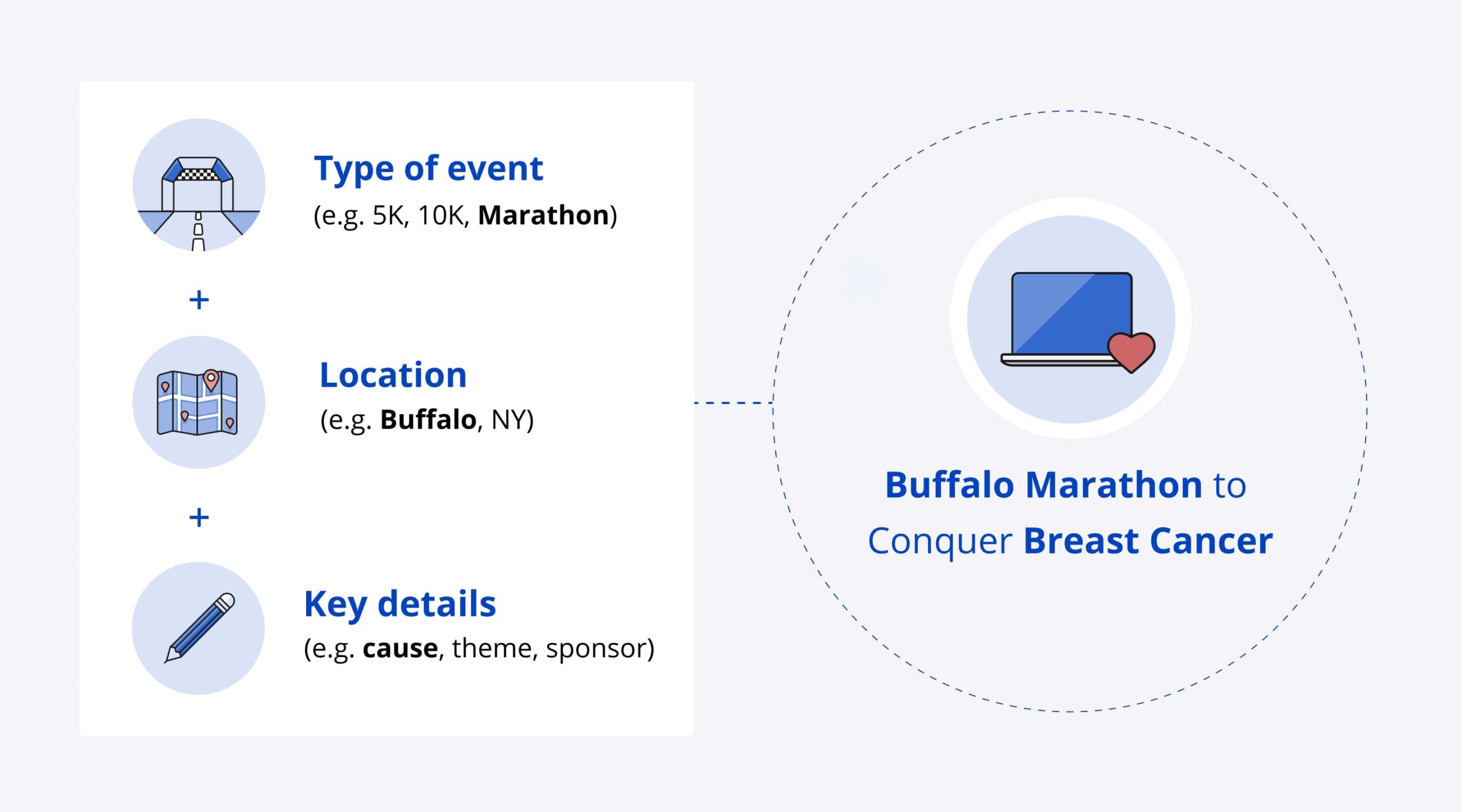 Type of event
(e.g. 5K, 10K, Marathon)

+

Location
(e.g. Buffalo, NY)

+

Key details
(e.g. cause, theme, sponsor)

Buffalo Marathon to Conquer Breast Cancer